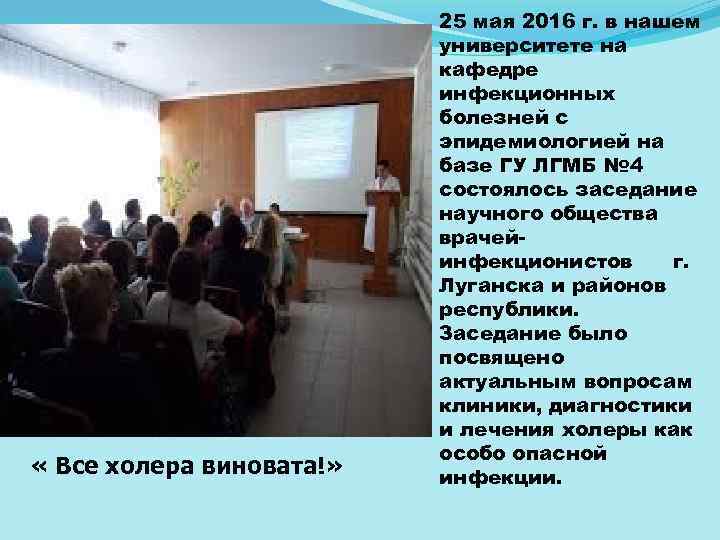 25 мая 2016 г. в нашем университете на кафедре инфекционных болезней с эпидемиологией на базе ГУ ЛГМБ №4 состоялось заседание научного общества врачей-инфекционистов г. Луганска и районов республики. Заседание было посвящено актуальным вопросам клиники, диагностики и лечения холеры как особо опасной инфекции.

« Все холера виновата!»